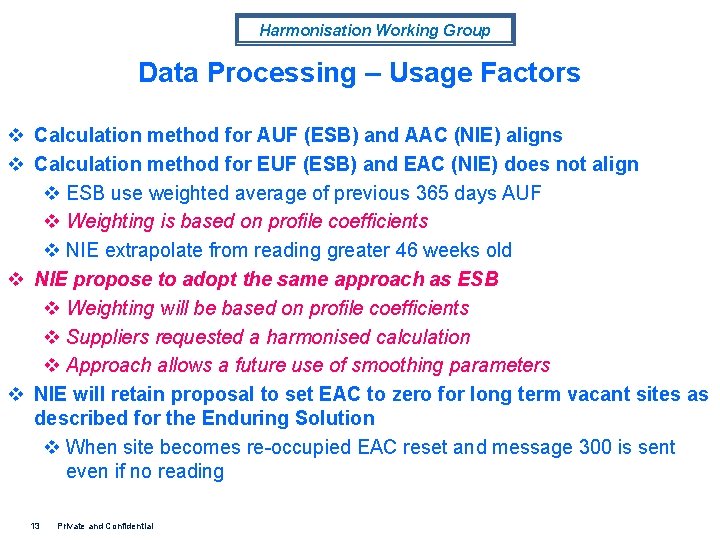 Harmonisation Working Group

Data Processing – Usage Factors

❖ Calculation method for AUF (ESB) and AAC (NIE) aligns

❖ Calculation method for EUF (ESB) and EAC (NIE) does not align

❖ ESB use weighted average of previous 365 days AUF

❖ Weighting is based on profile coefficients

❖ NIE extrapolate from reading greater 46 weeks old

❖ NIE propose to adopt the same approach as ESB

❖ Weighting will be based on profile coefficients

❖ Suppliers requested a harmonised calculation

❖ Approach allows a future use of smoothing parameters

❖ NIE will retain proposal to set EAC to zero for long term vacant sites as described for the Enduring Solution

❖ When site becomes re-occupied EAC reset and message 300 is sent even if no reading

13 Private and Confidential